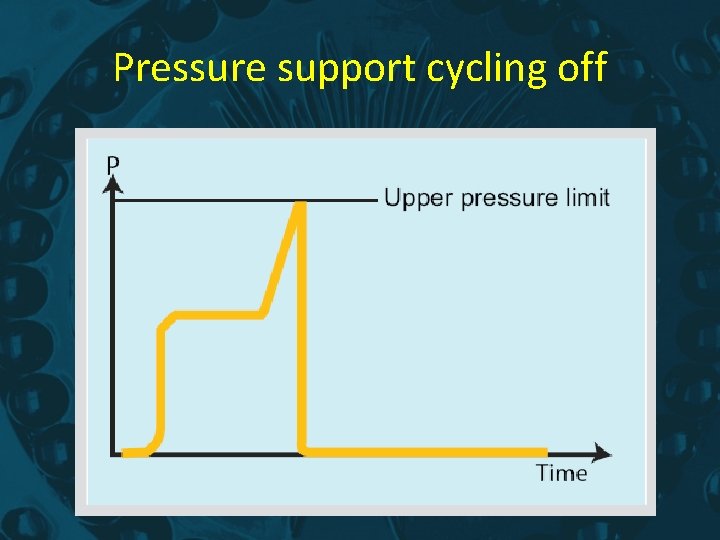 Pressure support cycling off

P

Upper pressure limit

Time